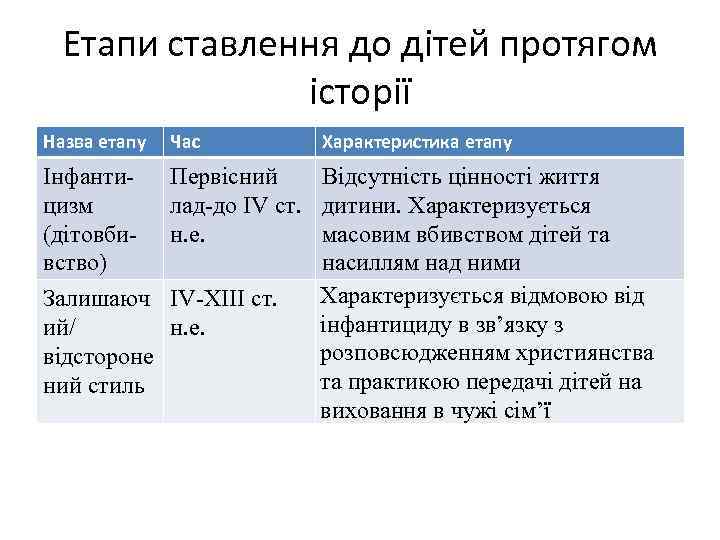 Етапи ставлення до дітей протягом історії

| Назва етапу | Час | Характеристика етапу |
|---|---|---|
| Інфантицизм (дітовбивство) | Первісний лад-до IV ст. н.е. | Відсутність цінності життя дитини. Характеризується масовим вбивством дітей та насиллям над ними |
| Залишаючий/ відсторонений стиль | IV-XIII ст. н.е. | Характеризується відмовою від інфантициду в зв’язку з розповсюдженням християнства та практикою передачі дітей на виховання в чужі сім’ї |